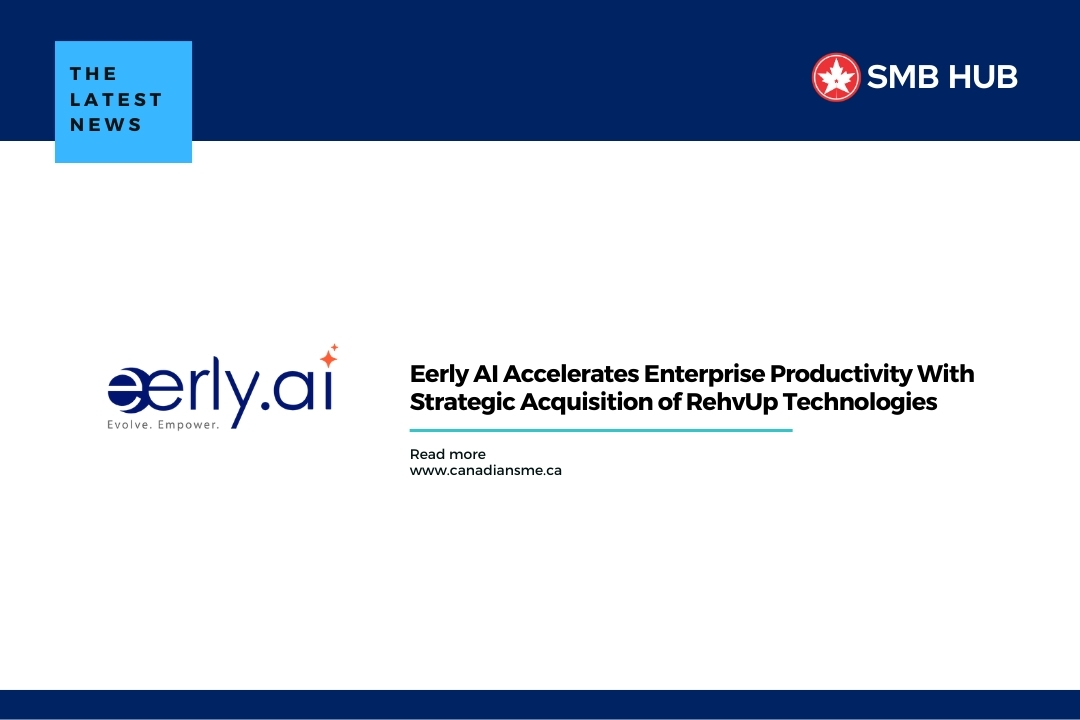 THE LATEST NEWS

SMB HUB

eerly.ai
Evolve. Empower.

Eerly AI Accelerates Enterprise Productivity With Strategic Acquisition of RehvUp Technologies

Read more
www.canadiansme.ca